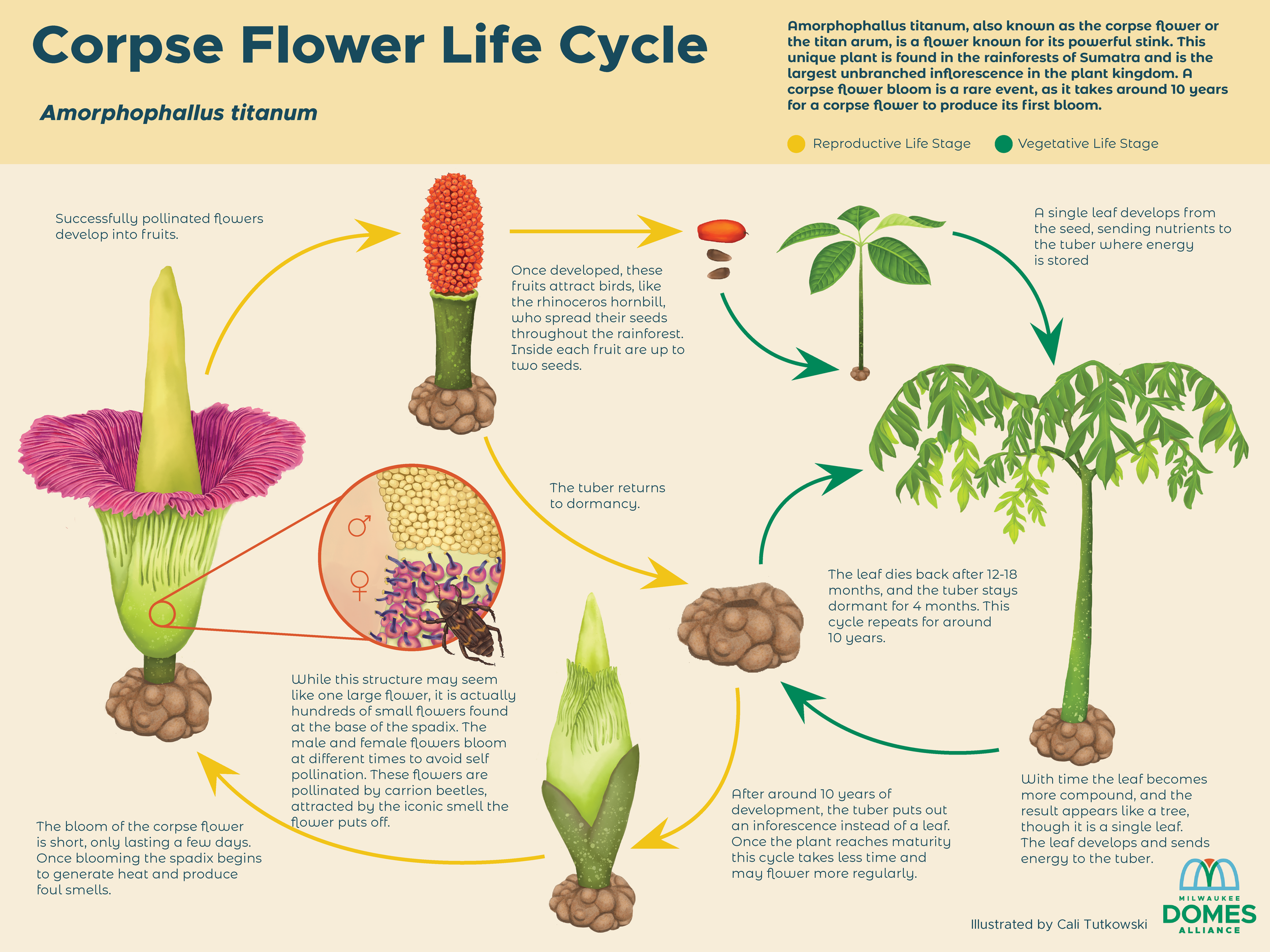 Corpse Flower Life Cycle

Amorphophallus titanum

Amorphophallus titanum, also known as the corpse flower or the titan arum, is a flower known for its powerful stink. This unique plant is found in the rainforests of Sumatra and is the largest unbranched inflorescence in the plant kingdom. A corpse flower bloom is a rare event, as it takes around 10 years for a corpse flower to produce its first bloom.

Reproductive Life Stage
Vegetative Life Stage

Successfully pollinated flowers develop into fruits.

Once developed, these fruits attract birds, like the rhinoceros hornbill, who spread their seeds throughout the rainforest. Inside each fruit are up to two seeds.

A single leaf develops from the seed, sending nutrients to the tuber where energy is stored

The tuber returns to dormancy.

♂

♀

The leaf dies back after 12-18 months, and the tuber stays dormant for 4 months. This cycle repeats for around 10 years.

While this structure may seem like one large flower, it is actually hundreds of small flowers found at the base of the spadix. The male and female flowers bloom at different times to avoid self pollination. These flowers are pollinated by carrion beetles, attracted by the iconic smell the flower puts off.

The bloom of the corpse flower is short, only lasting a few days. Once blooming the spadix begins to generate heat and produce foul smells.

After around 10 years of development, the tuber puts out an inforescence instead of a leaf. Once the plant reaches maturity this cycle takes less time and may flower more regularly.

With time the leaf becomes more compound, and the result appears like a tree, though it is a single leaf. The leaf develops and sends energy to the tuber.

Illustrated by Cali Tutkowski

MILWAUKEE
DOMES
ALLIANCE